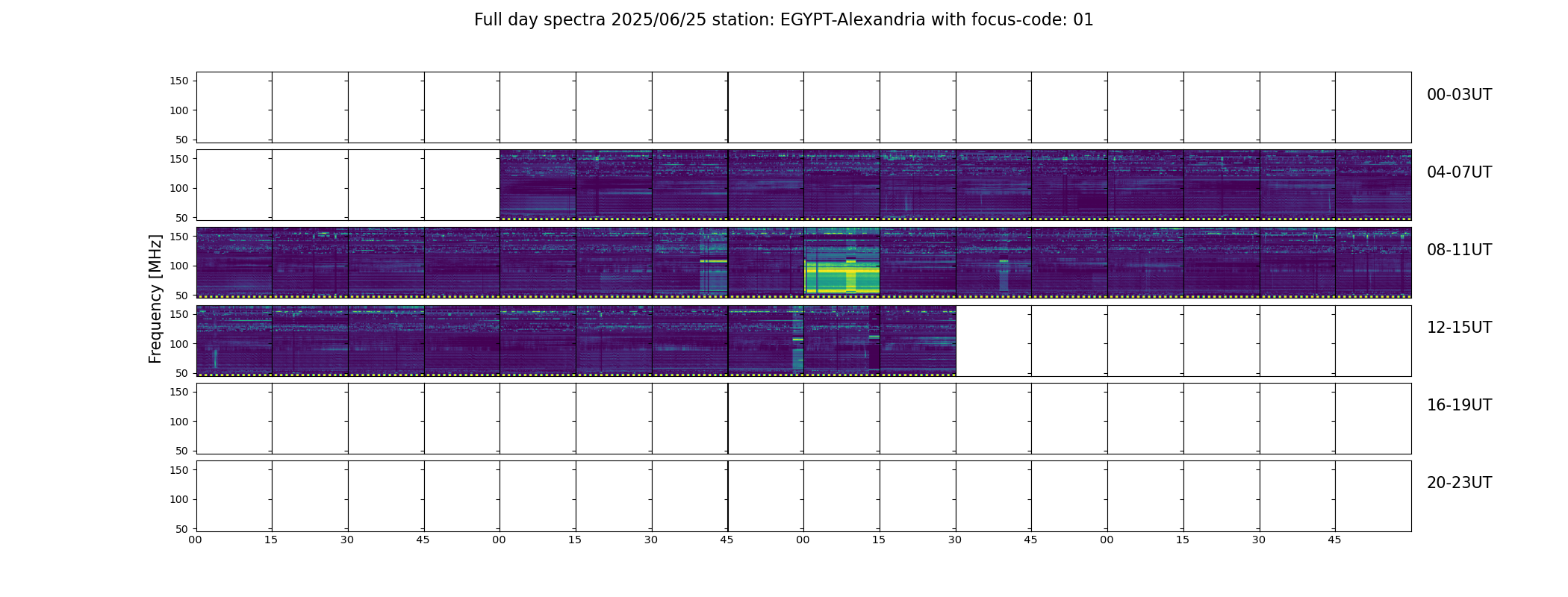 Full day spectra 2025/06/25 station: EGYPT-Alexandria with focus-code: 01

Frequency [MHz]

150
100
50
00-03UT

150
100
50
04-07UT

150
100
50
08-11UT

150
100
50
12-15UT

150
100
50
16-19UT

150
100
50
20-23UT

00 15 30 45 00 15 30 45 00 15 30 45 00 15 30 45